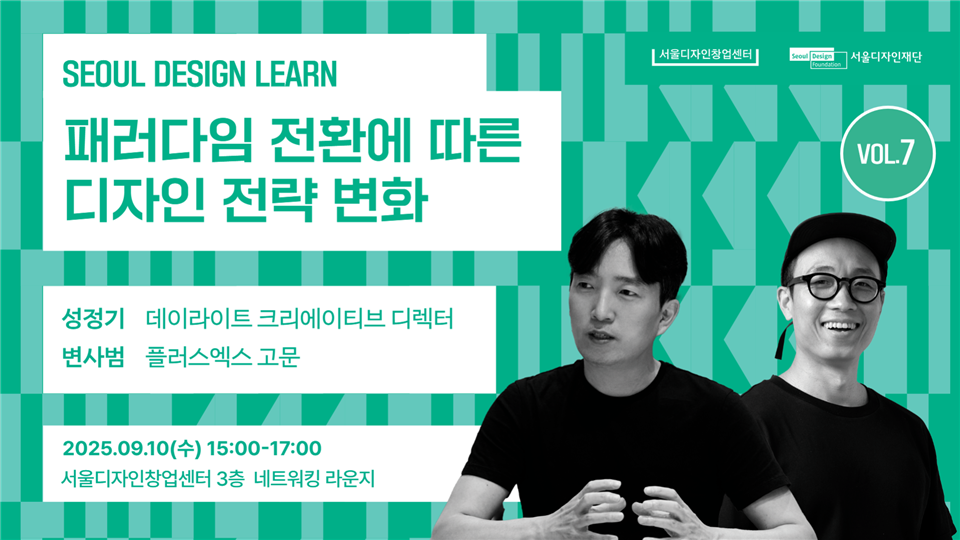 SEOUL DESIGN LEARN

패러다임 전환에 따른 디자인 전략 변화

서울디자인창업센터

Seoul Design Foundation 서울디자인재단

VOL.7

성정기 데이라이트 크리에이티브 디렉터
변사범 플러스엑스 고문

2025.09.10(수) 15:00-17:00
서울디자인창업센터 3층 네트워킹 라운지